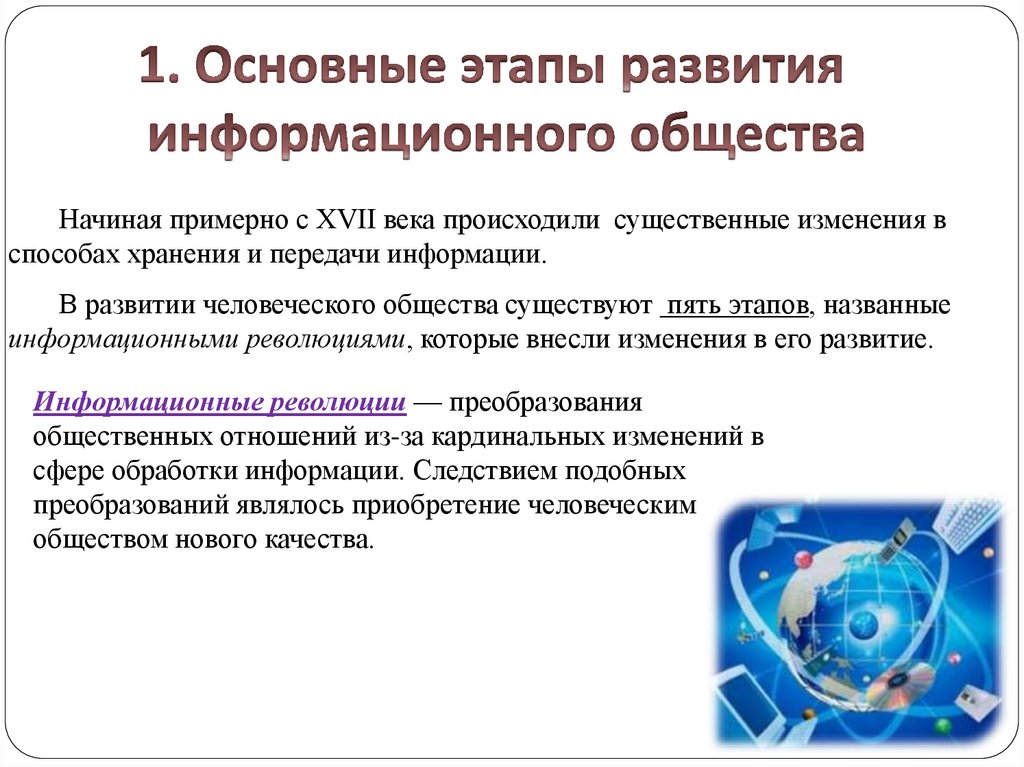 1. Основные этапы развития информационного общества

Начиная примерно с XVII века происходили существенные изменения в способах хранения и передачи информации.

В развитии человеческого общества существуют пять этапов, названные информационными революциями, которые внесли изменения в его развитие.

Информационные революции — преобразования общественных отношений из-за кардинальных изменений в сфере обработки информации. Следствием подобных преобразований являлось приобретение человеческим обществом нового качества.